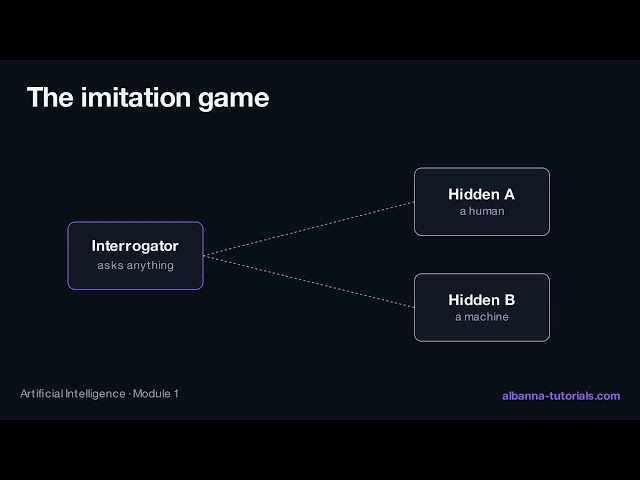 The imitation game

Interrogator
asks anything

Hidden A
a human

Hidden B
a machine

Artificial Intelligence · Module 1

albanna-tutorials.com